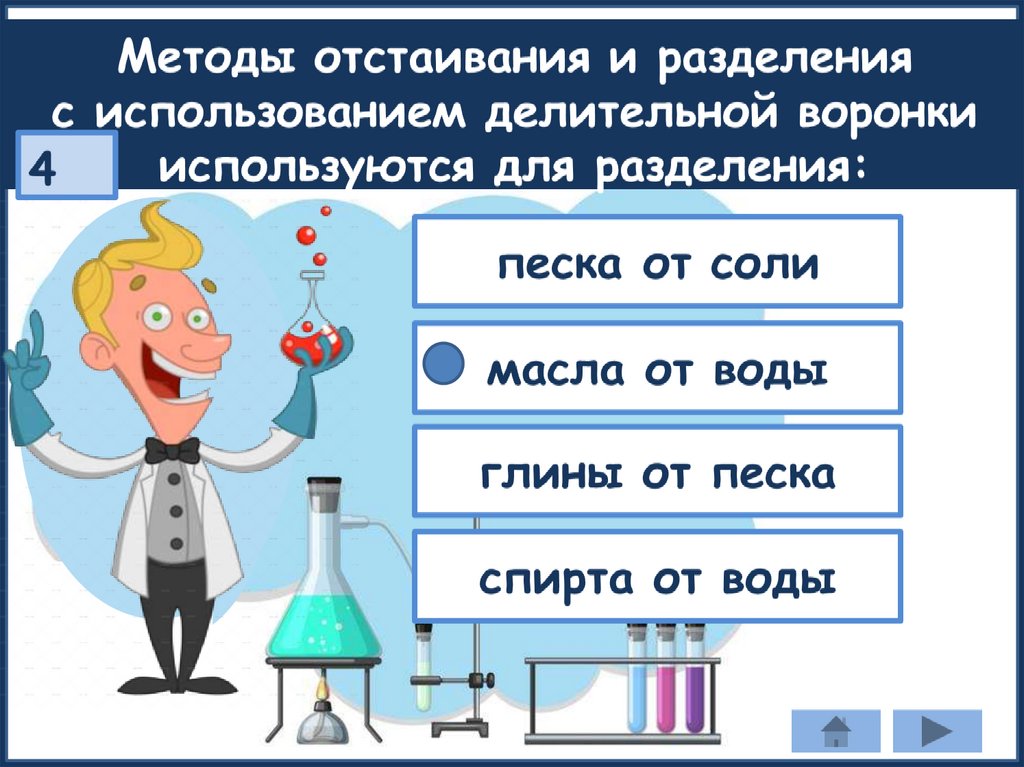 Методы отстаивания и разделения с использованием делительной воронки используются для разделения:

4

песка от соли

масла от воды

глины от песка

спирта от воды